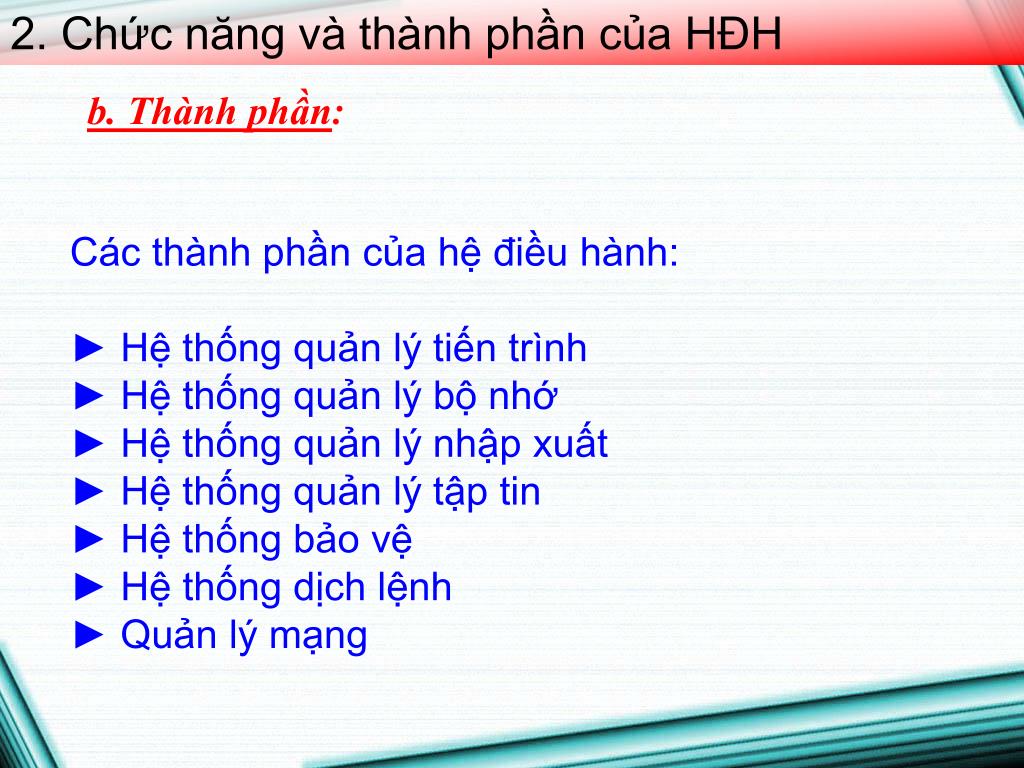 2. Chức năng và thành phần của HĐH

b. Thành phần:

Các thành phần của hệ điều hành:

► Hệ thống quản lý tiến trình
► Hệ thống quản lý bộ nhớ
► Hệ thống quản lý nhập xuất
► Hệ thống quản lý tập tin
► Hệ thống bảo vệ
► Hệ thống dịch lệnh
► Quản lý mạng